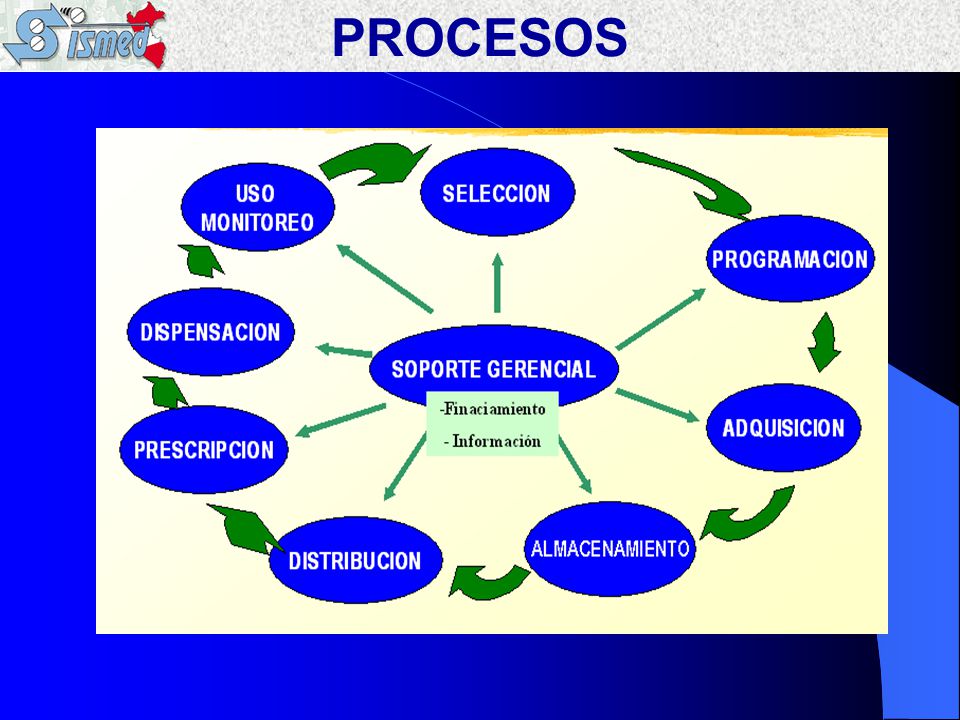 Sismed

PROCESOS

SELECCION

PROGRAMACION

ADQUISICION

ALMACENAMIENTO

DISTRIBUCION

PRESCRIPCION

DISPENSACION

USO MONITOREO

SOPORTE GERENCIAL

-Finaciamiento
- Información